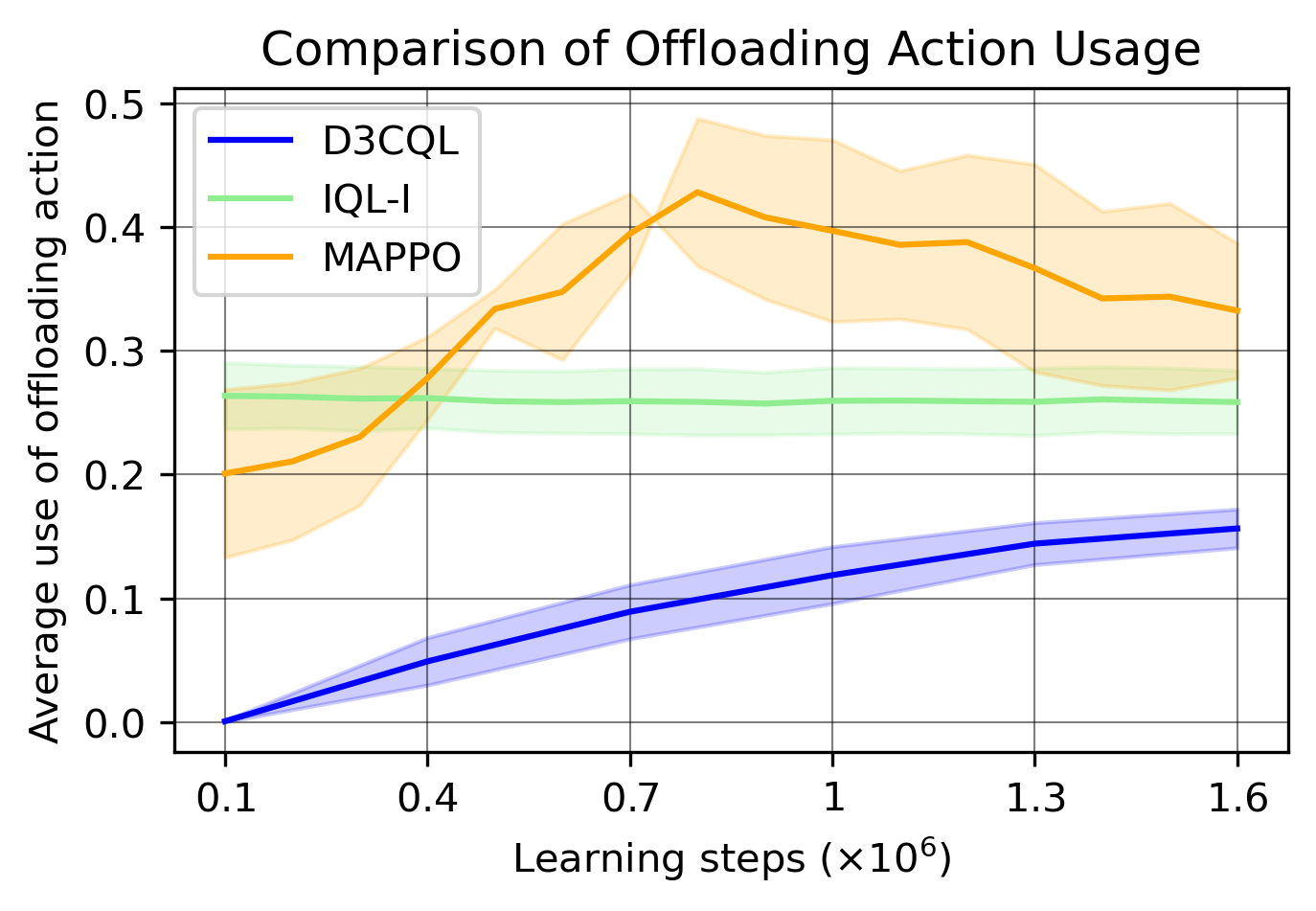 Comparison of Offloading Action Usage

D3CQL
IQL-I
MAPPO

Average use of offloading action

0.5
0.4
0.3
0.2
0.1
0.0

0.1
0.4
0.7
1
1.3
1.6

Learning steps ($\times 10^6$)